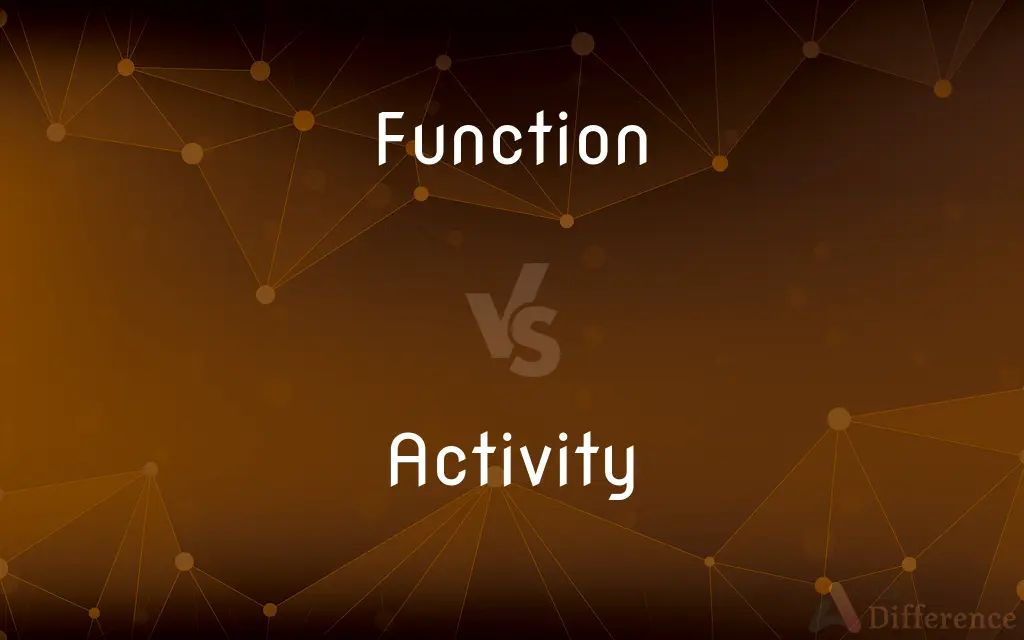 Function

VS

Activity

Difference